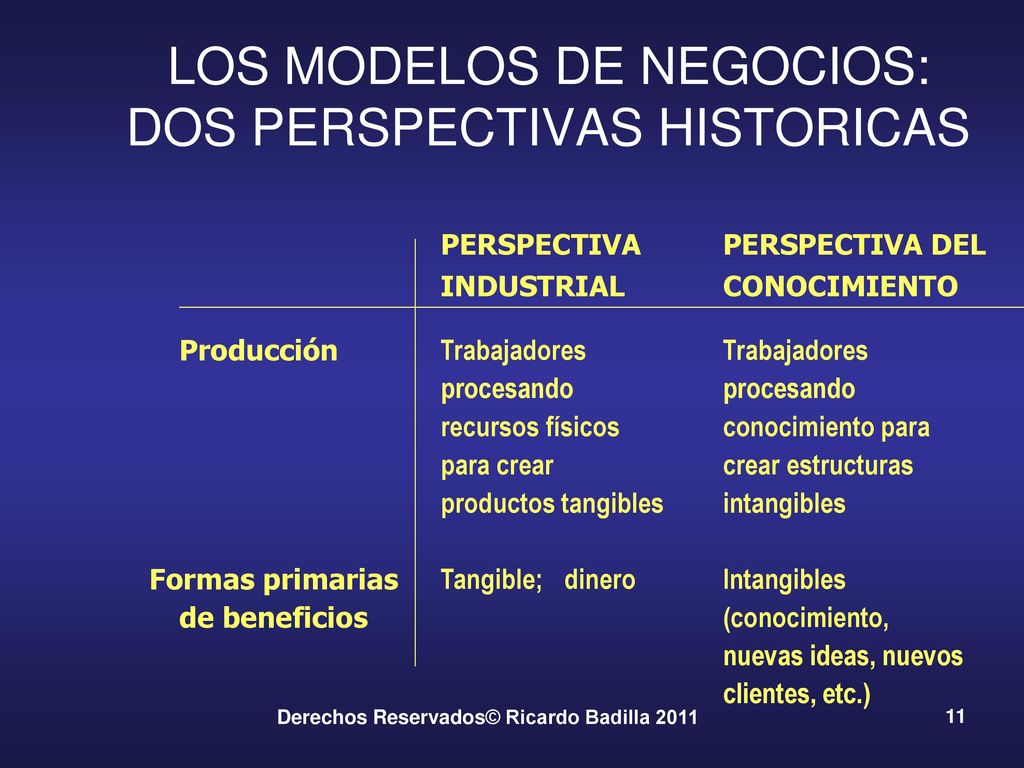 LOS MODELOS DE NEGOCIOS: DOS PERSPECTIVAS HISTORICAS

| | PERSPECTIVA INDUSTRIAL | PERSPECTIVA DEL CONOCIMIENTO |
|---|---|---|
| Producción | Trabajadores procesando recursos físicos para crear productos tangibles | Trabajadores procesando conocimiento para crear estructuras intangibles |
| Formas primarias de beneficios | Tangible; dinero | Intangibles (conocimiento, nuevas ideas, nuevos clientes, etc.) |

Derechos Reservados© Ricardo Badilla 2011

11